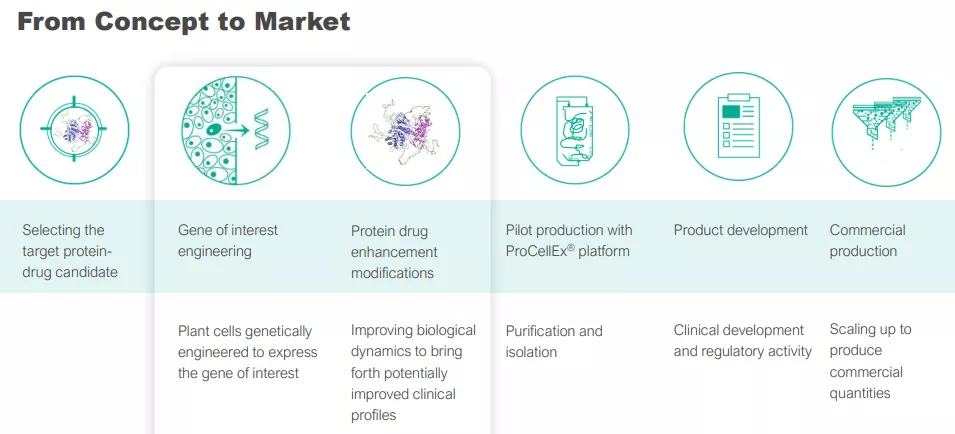 From Concept to Market

Selecting the target protein-drug candidate

Gene of interest engineering

Plant cells genetically engineered to express the gene of interest

Protein drug enhancement modifications

Improving biological dynamics to bring forth potentially improved clinical profiles

Pilot production with ProCellEx® platform

Purification and isolation

Product development

Clinical development and regulatory activity

Commercial production

Scaling up to produce commercial quantities